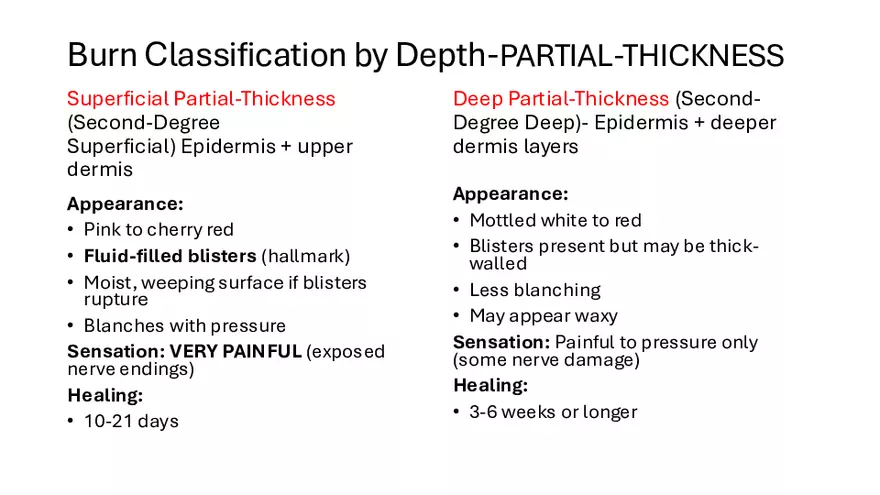 Burn Classification by Depth-PARTIAL-THICKNESS

Superficial Partial-Thickness (Second-Degree Superficial) Epidermis + upper dermis

Appearance:
• Pink to cherry red
• Fluid-filled blisters (hallmark)
• Moist, weeping surface if blisters rupture
• Blanches with pressure

Sensation: VERY PAINFUL (exposed nerve endings)

Healing:
• 10-21 days

Deep Partial-Thickness (Second-Degree Deep)- Epidermis + deeper dermis layers

Appearance:
• Mottled white to red
• Blisters present but may be thick-walled
• Less blanching
• May appear waxy

Sensation: Painful to pressure only (some nerve damage)

Healing:
• 3-6 weeks or longer